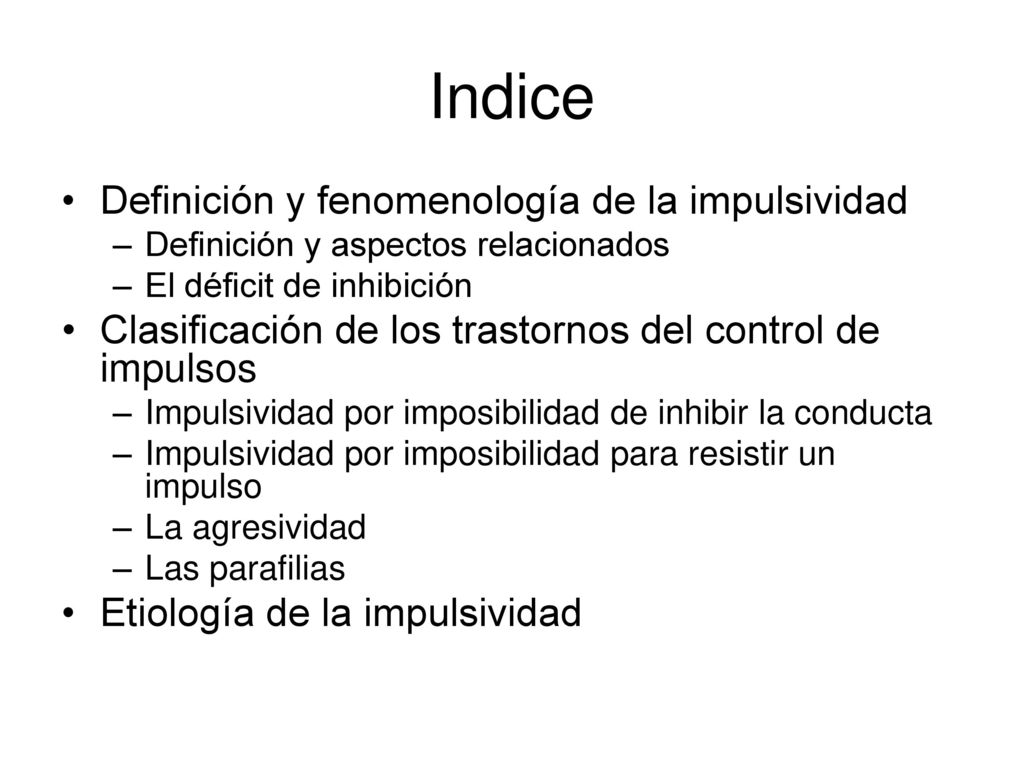 Indice

• Definición y fenomenología de la impulsividad
 – Definición y aspectos relacionados
 – El déficit de inhibición
• Clasificación de los trastornos del control de impulsos
 – Impulsividad por imposibilidad de inhibir la conducta
 – Impulsividad por imposibilidad para resistir un impulso
 – La agresividad
 – Las parafilias
• Etiología de la impulsividad